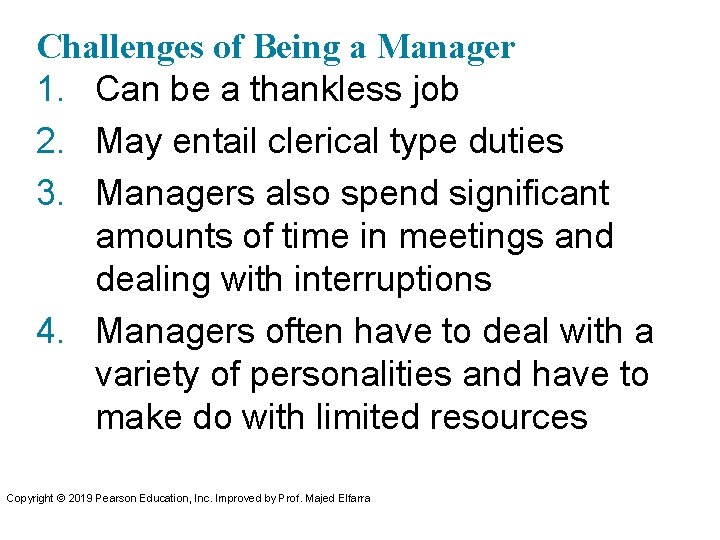 Challenges of Being a Manager

1. Can be a thankless job
2. May entail clerical type duties
3. Managers also spend significant amounts of time in meetings and dealing with interruptions
4. Managers often have to deal with a variety of personalities and have to make do with limited resources

Copyright © 2019 Pearson Education, Inc. Improved by Prof. Majed Elfarra